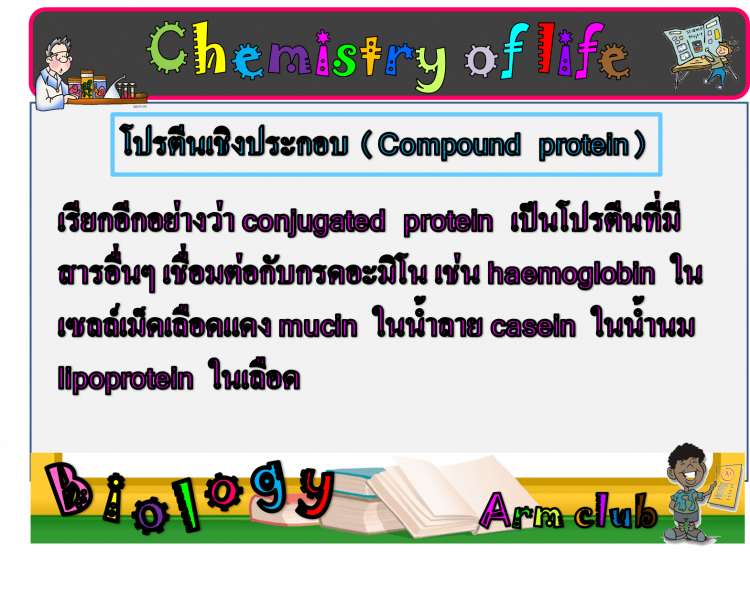 Chemistry of life

โปรตีนเชิงประกอบ ( Compound protein )

เรียกอีกอย่างว่า conjugated protein เป็นโปรตีนที่มีสารอื่นๆ เชื่อมต่อกับกรดอะมิโน เช่น haemoglobin ในเซลล์เม็ดเลือดแดง mucin ในน้ำลาย casein ในน้ำนม lipoprotein ในเลือด

Biology

Arm club